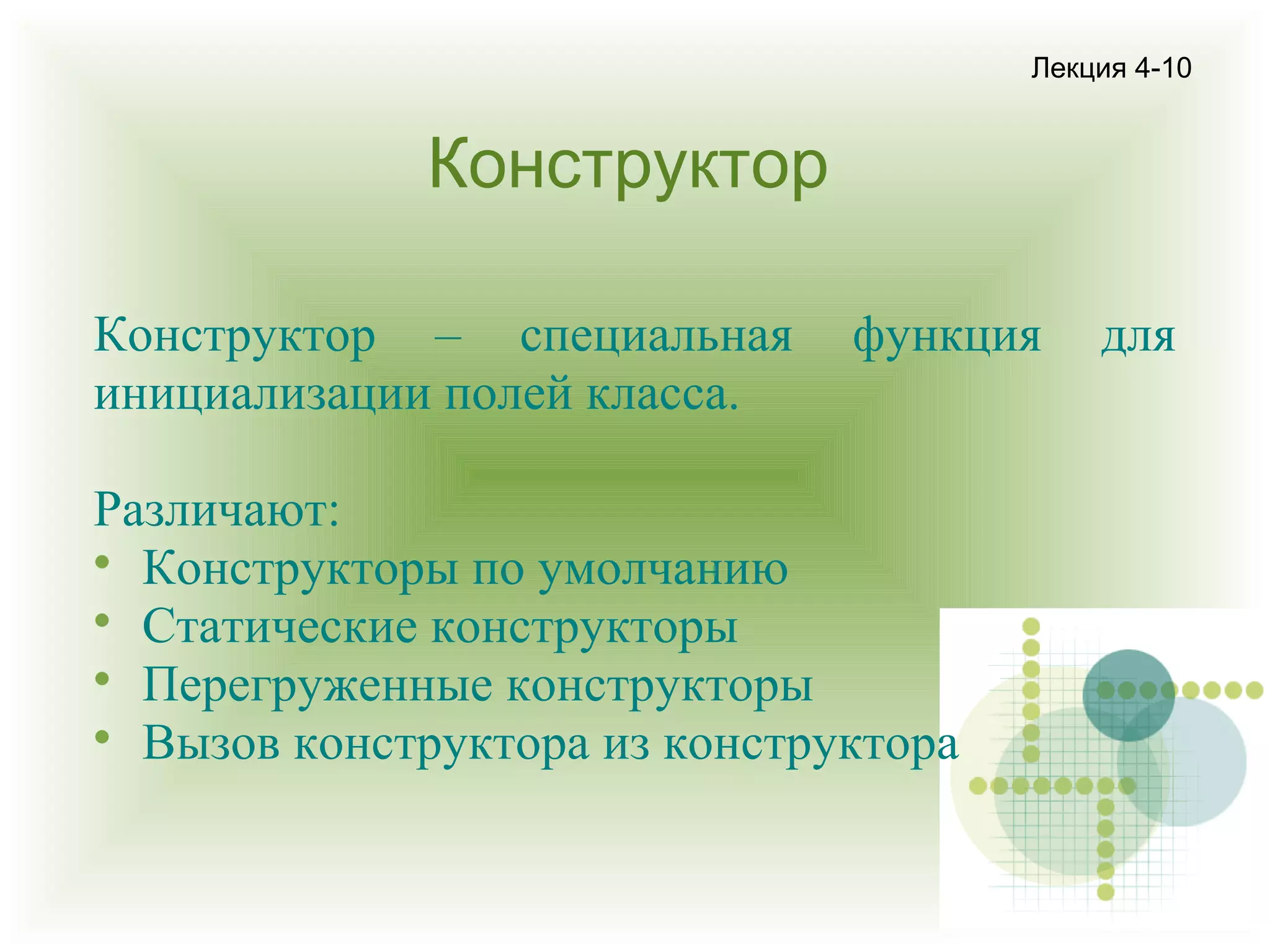 Лекция 4-10

Конструктор

Конструктор – специальная функция для инициализации полей класса.

Различают:
• Конструкторы по умолчанию
• Статические конструкторы
• Перегруженные конструкторы
• Вызов конструктора из конструктора